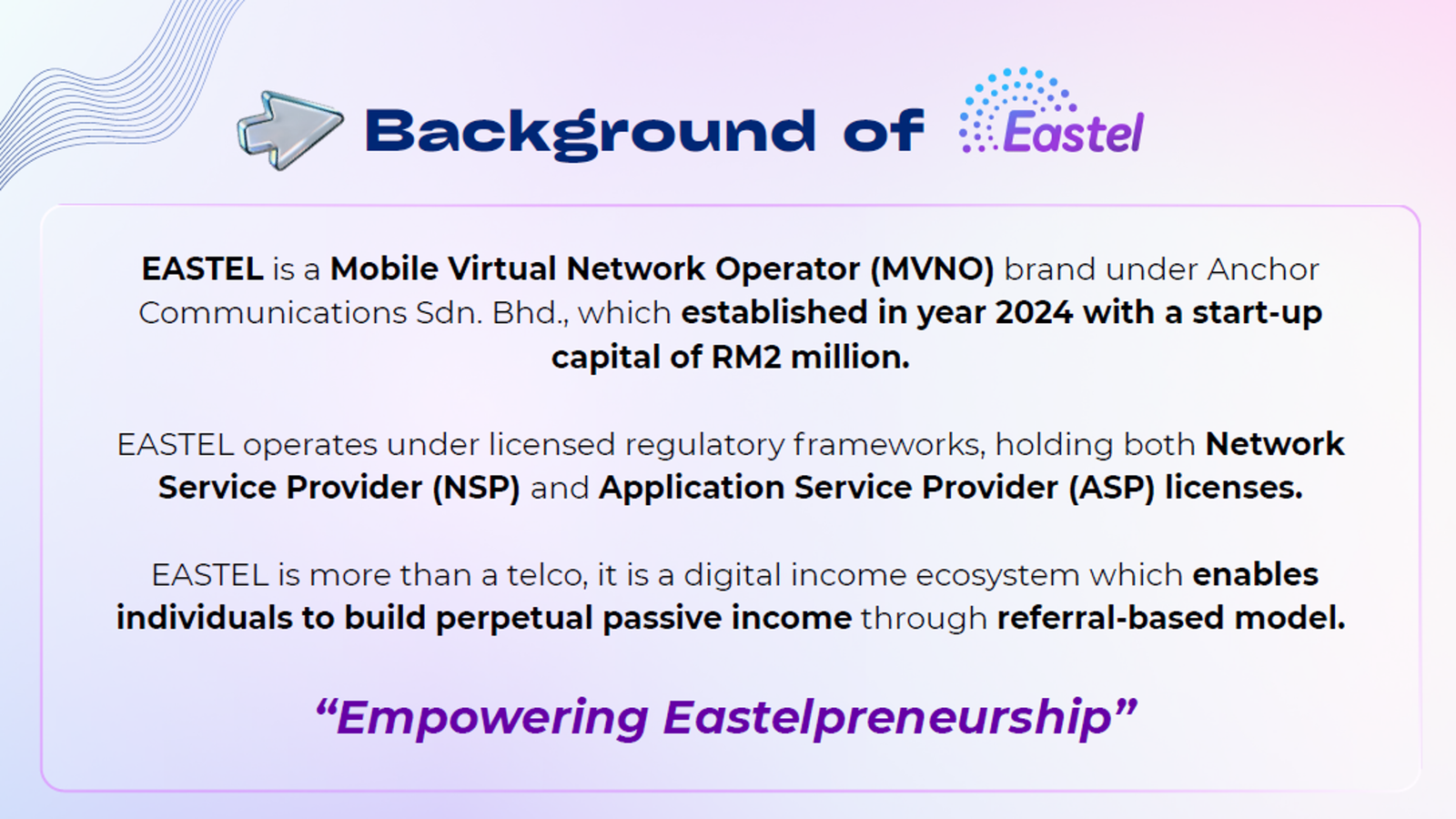 Background of Eastel

EASTEL is a Mobile Virtual Network Operator (MVNO) brand under Anchor Communications Sdn. Bhd., which established in year 2024 with a start-up capital of RM2 million.

EASTEL operates under licensed regulatory frameworks, holding both Network Service Provider (NSP) and Application Service Provider (ASP) licenses.

EASTEL is more than a telco, it is a digital income ecosystem which enables individuals to build perpetual passive income through referral-based model.

“Empowering Eastelpreneurship”